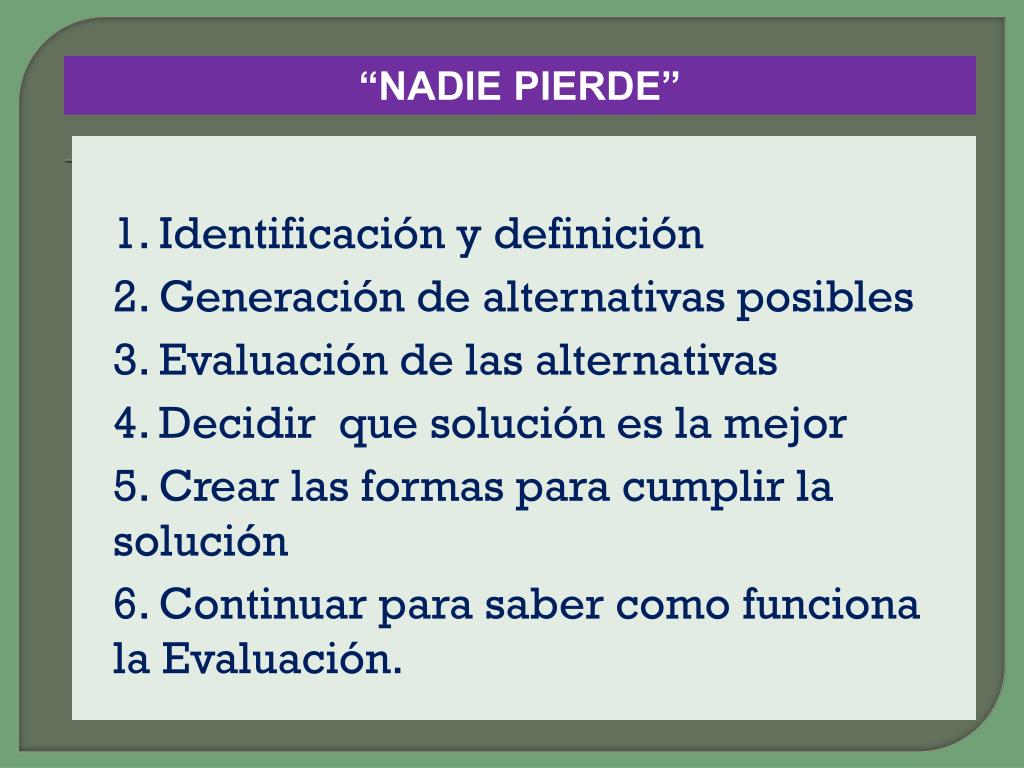 “NADIE PIERDE”

1. Identificación y definición
2. Generación de alternativas posibles
3. Evaluación de las alternativas
4. Decidir  que solución es la mejor
5. Crear las formas para cumplir la solución
6. Continuar para saber como funciona la Evaluación.